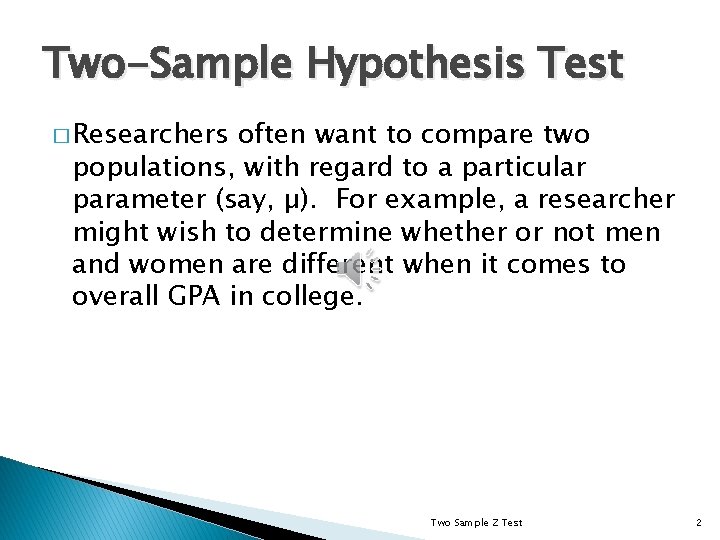 Two-Sample Hypothesis Test

□ Researchers often want to compare two populations, with regard to a particular parameter (say, μ). For example, a researcher might wish to determine whether or not men and women are different when it comes to overall GPA in college.

Two Sample Z Test

2